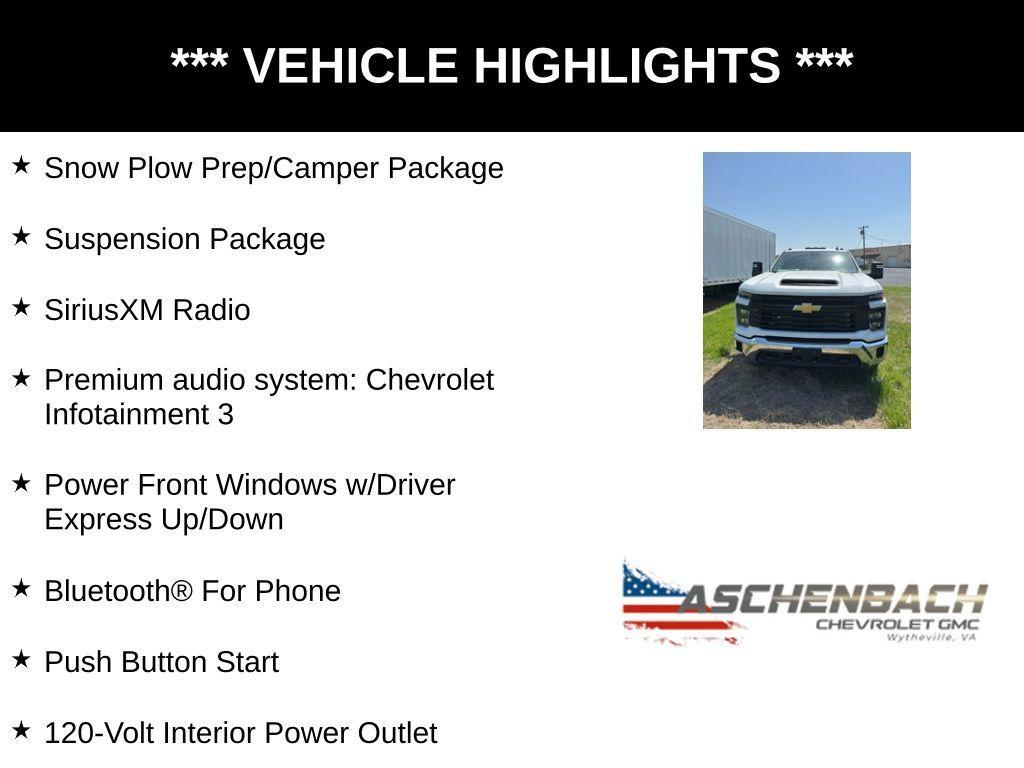 *** VEHICLE HIGHLIGHTS ***

★ Snow Plow Prep/Camper Package

★ Suspension Package

★ SiriusXM Radio

★ Premium audio system: Chevrolet Infotainment 3

★ Power Front Windows w/Driver Express Up/Down

★ Bluetooth® For Phone

★ Push Button Start

★ 120-Volt Interior Power Outlet

ASCHENBACH
CHEVROLET GMC
Wytheville, VA